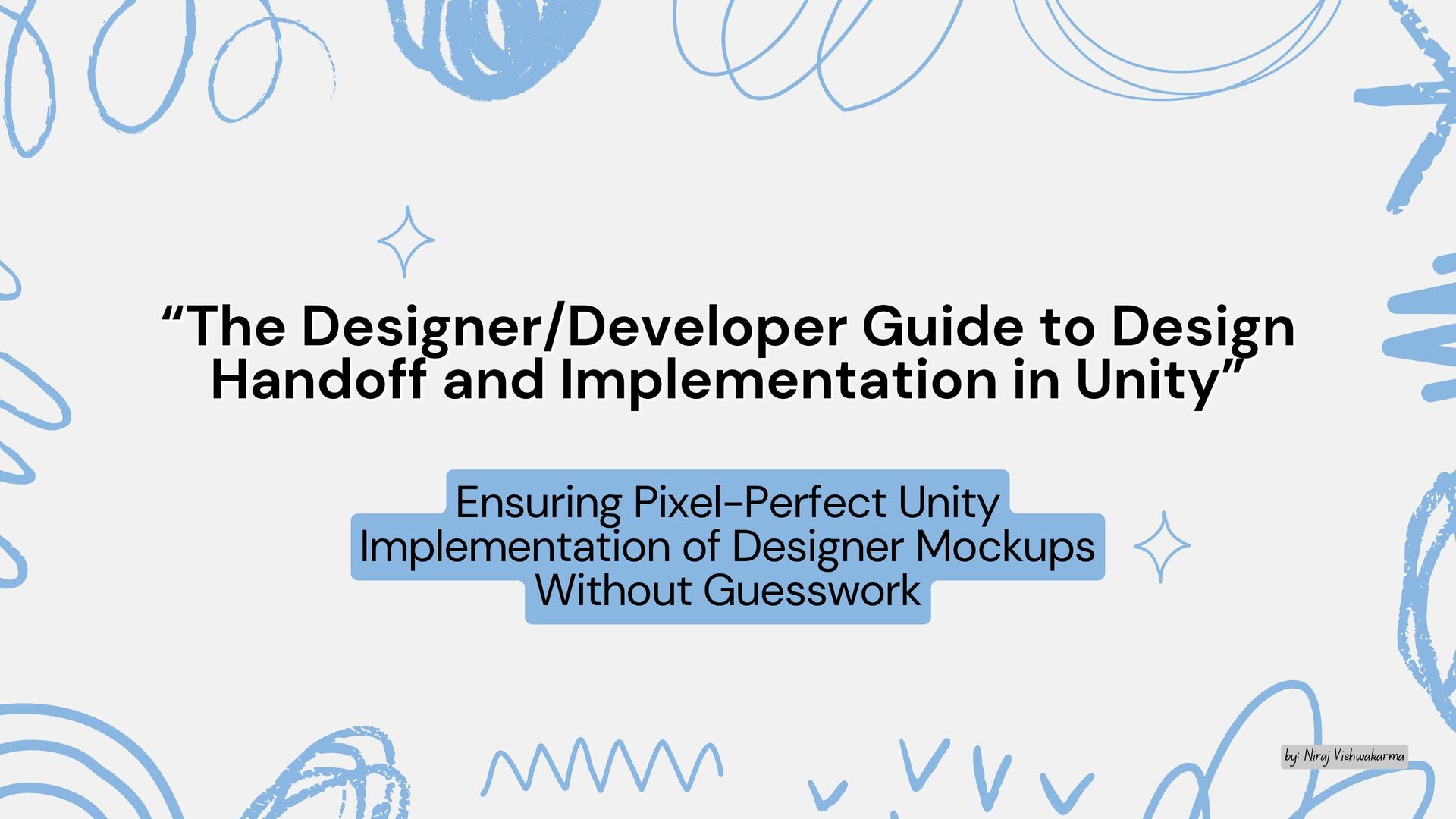 “The Designer/Developer Guide to Design Handoff and Implementation in Unity”

Ensuring Pixel-Perfect Unity Implementation of Designer Mockups Without Guesswork

by: Niraj Vishwakarma